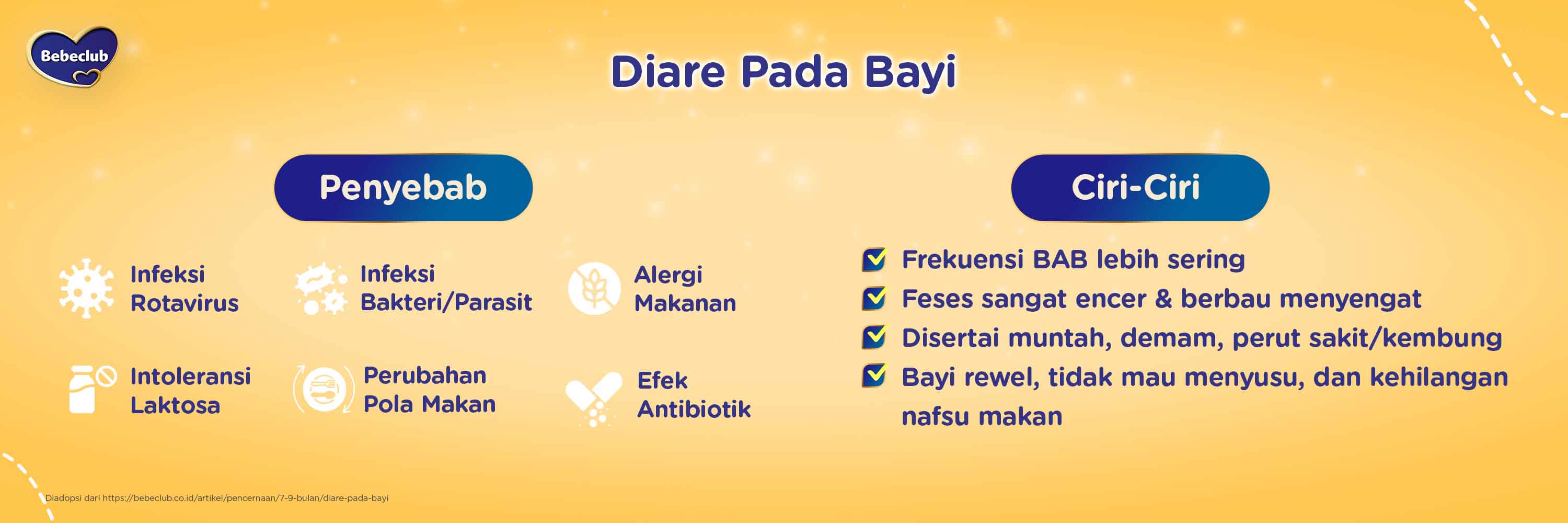 Bebeclub

Diare Pada Bayi

Penyebab

Infeksi Rotavirus

Infeksi Bakteri/Parasit

Alergi Makanan

Intoleransi Laktosa

Perubahan Pola Makan

Efek Antibiotik

Ciri-Ciri

Frekuensi BAB lebih sering

Feses sangat encer & berbau menyengat

Disertai muntah, demam, perut sakit/kembung

Bayi rewel, tidak mau menyusu, dan kehilangan nafsu makan

Diadopsi dari https://bebeclub.co.id/artikel/pencernaan/7-9-bulan/diare-pada-bayi